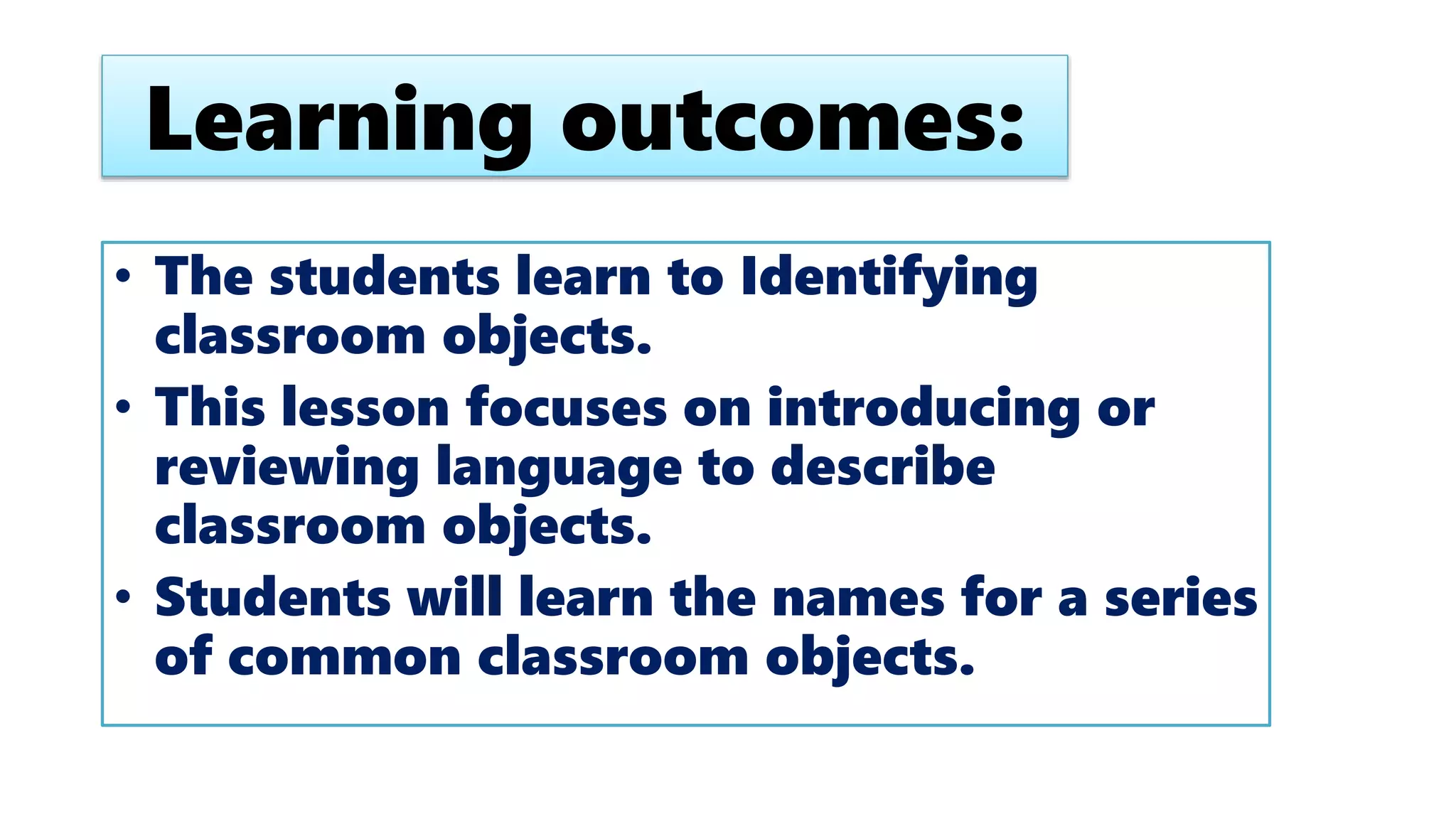 Learning outcomes:

• The students learn to Identifying classroom objects.
• This lesson focuses on introducing or reviewing language to describe classroom objects.
• Students will learn the names for a series of common classroom objects.